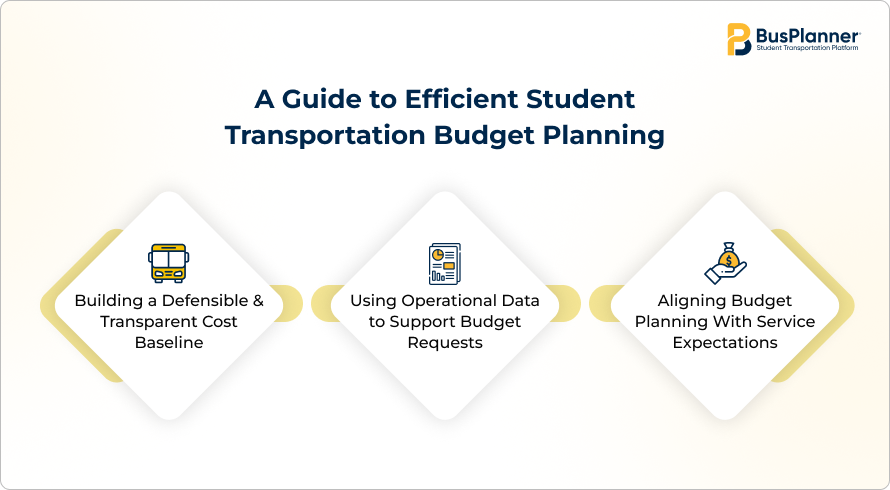 BusPlanner
Student Transportation Platform

A Guide to Efficient Student Transportation Budget Planning

Building a Defensible & Transparent Cost Baseline

Using Operational Data to Support Budget Requests

Aligning Budget Planning With Service Expectations